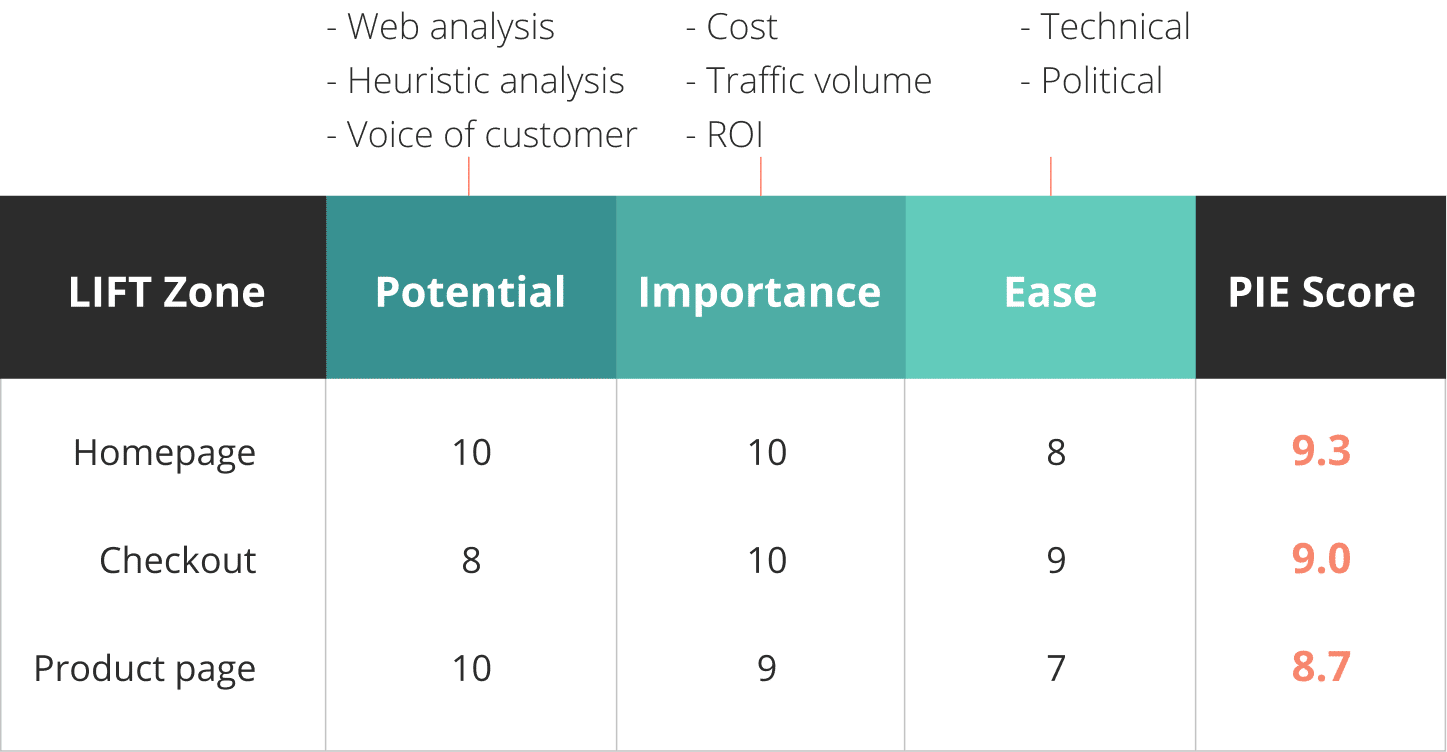 - Web analysis
- Heuristic analysis
- Voice of customer

- Cost
- Traffic volume
- ROI

- Technical
- Political

| LIFT Zone | Potential | Importance | Ease | PIE Score |
|---|---|---|---|---|
| Homepage | 10 | 10 | 8 | 9.3 |
| Checkout | 8 | 10 | 9 | 9.0 |
| Product page | 10 | 9 | 7 | 8.7 |